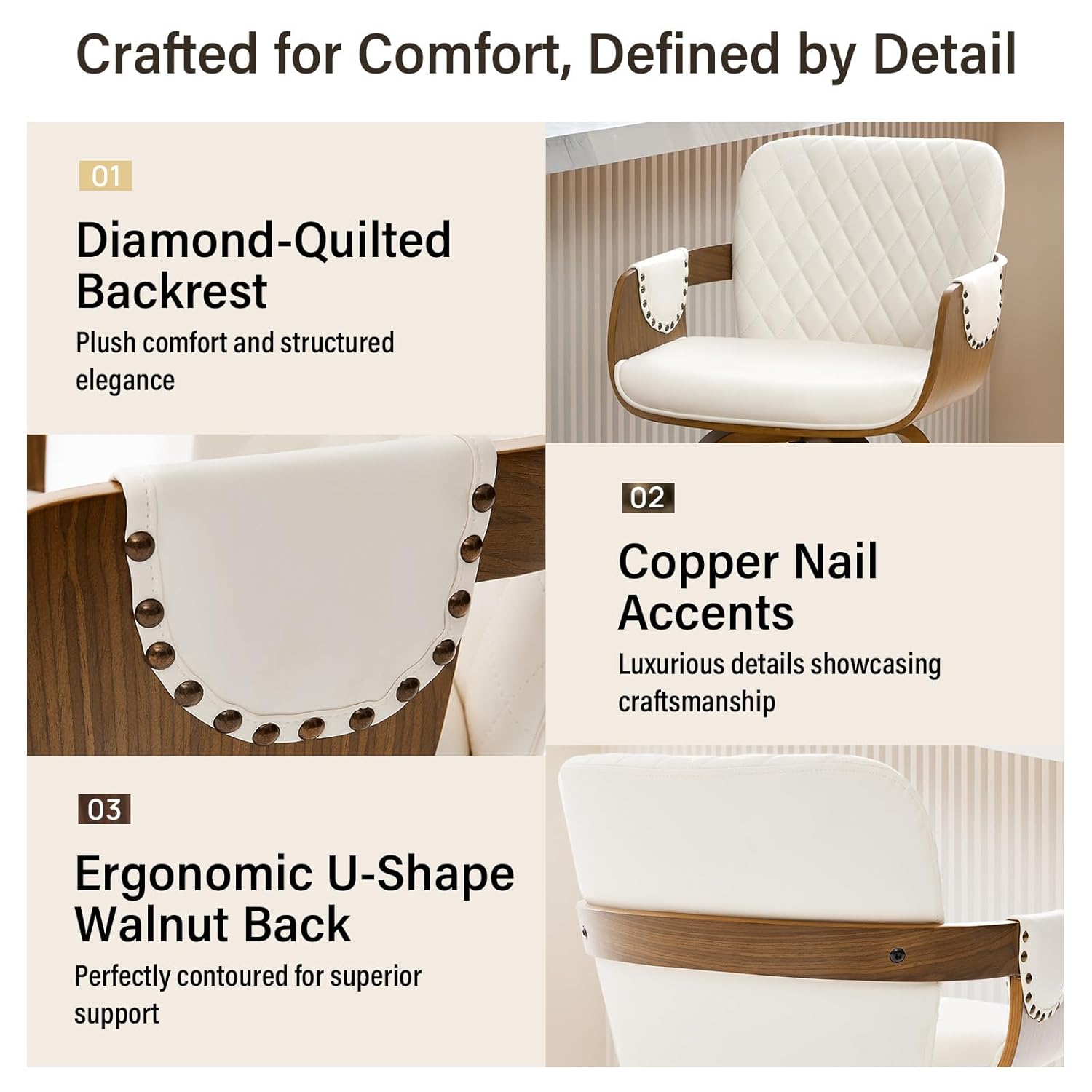 Crafted for Comfort, Defined by Detail

01

Diamond-Quilted Backrest

Plush comfort and structured elegance

02

Copper Nail Accents

Luxurious details showcasing craftsmanship

03

Ergonomic U-Shape Walnut Back

Perfectly contoured for superior support